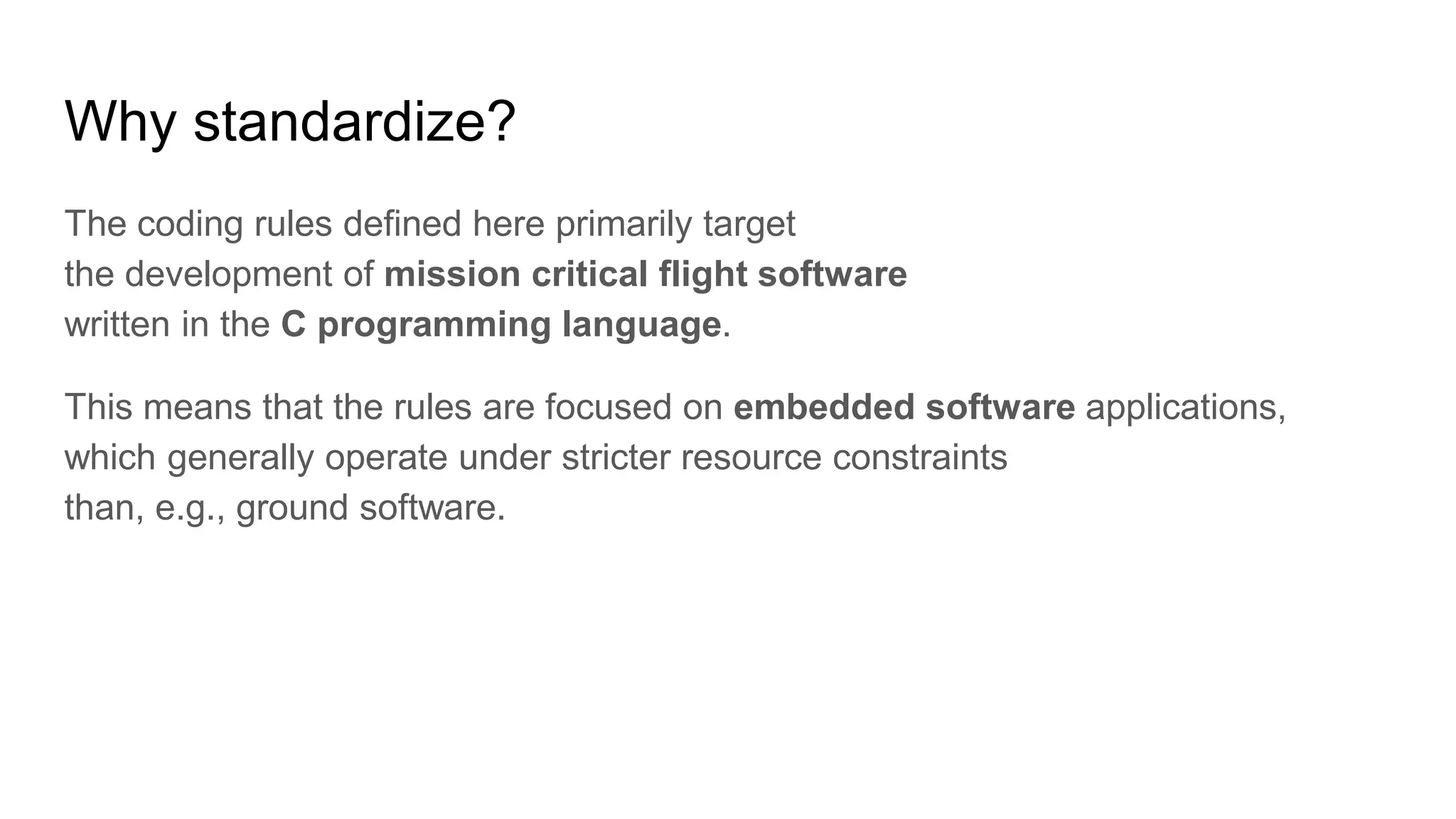 Why standardize?

The coding rules defined here primarily target the development of mission critical flight software written in the C programming language.

This means that the rules are focused on embedded software applications, which generally operate under stricter resource constraints than, e.g., ground software.